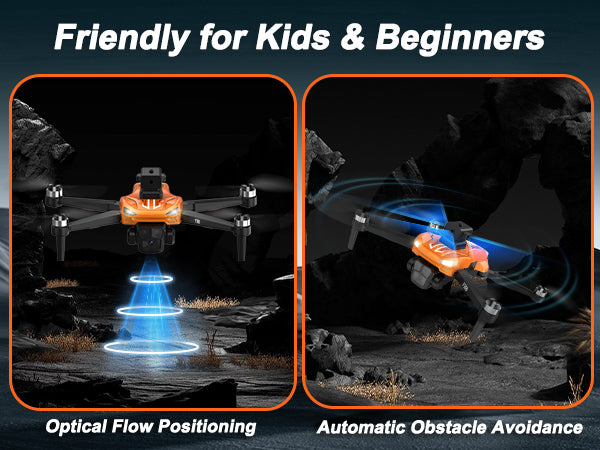 Friendly for Kids & Beginners

Optical Flow Positioning

Automatic Obstacle Avoidance